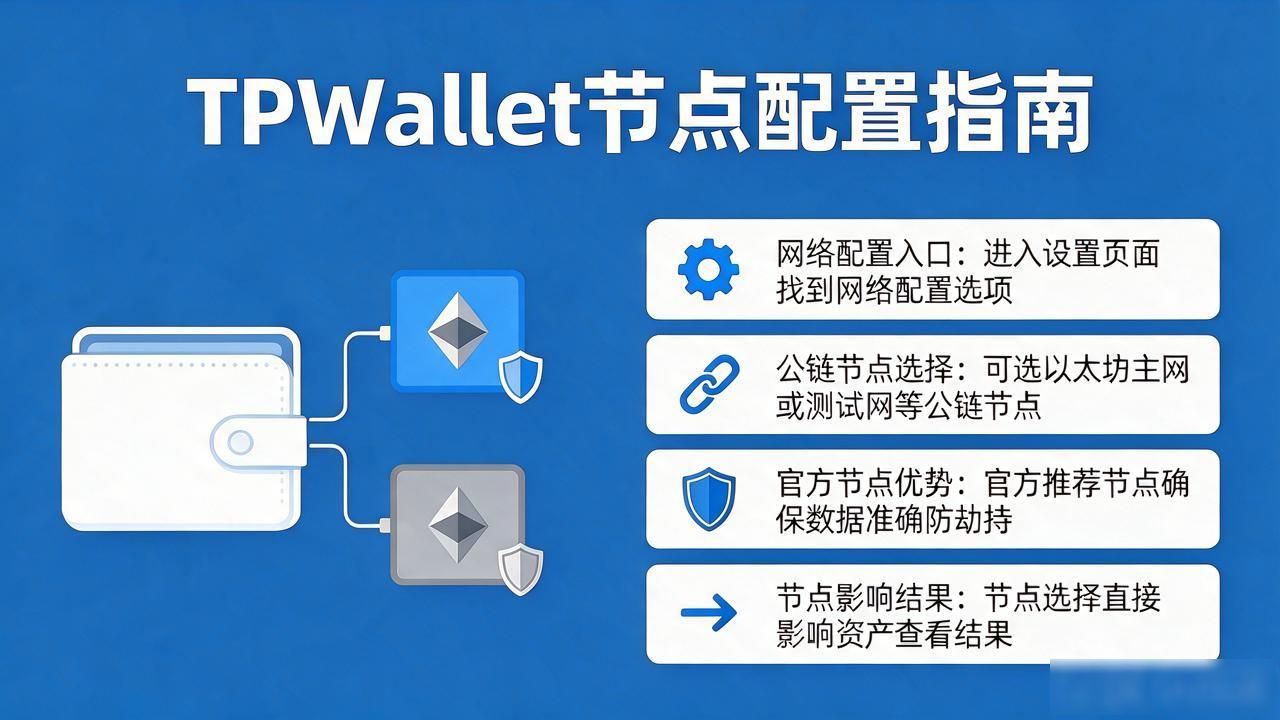 TPWallet节点配置指南

网络配置入口：进入设置页面找到网络配置选项

公链节点选择：可选以太坊主网或测试网等公链节点

官方节点优势：官方推荐节点确保数据准确防劫持

节点影响结果：节点选择直接影响资产查看结果